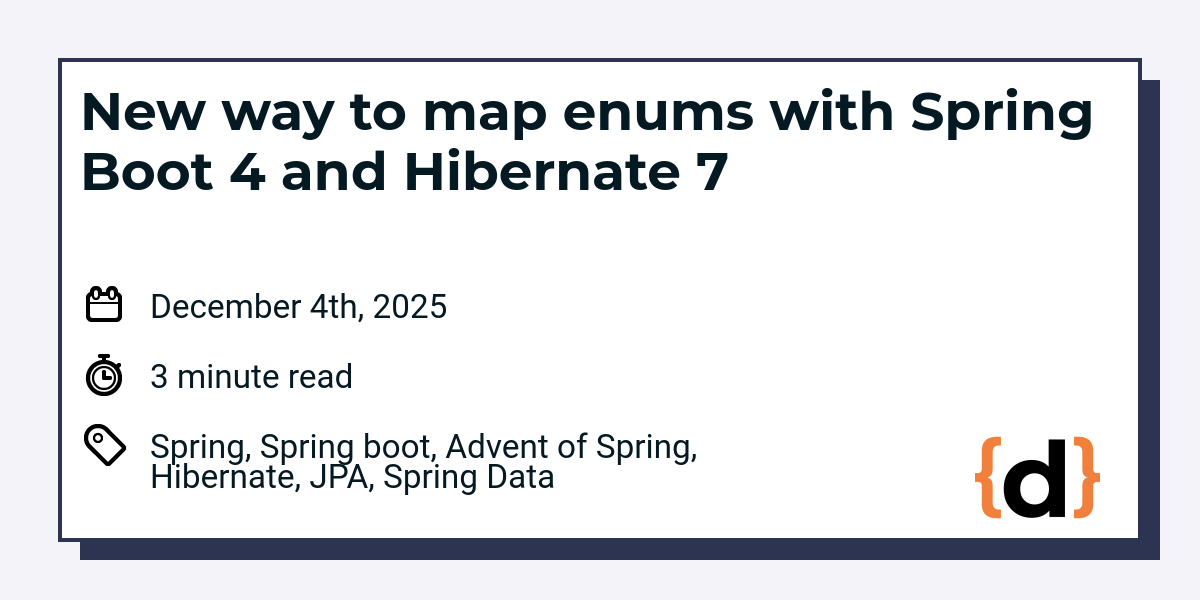 New way to map enums with Spring Boot 4 and Hibernate 7

December 4th, 2025

3 minute read

Spring, Spring boot, Advent of Spring, Hibernate, JPA, Spring Data

{d}